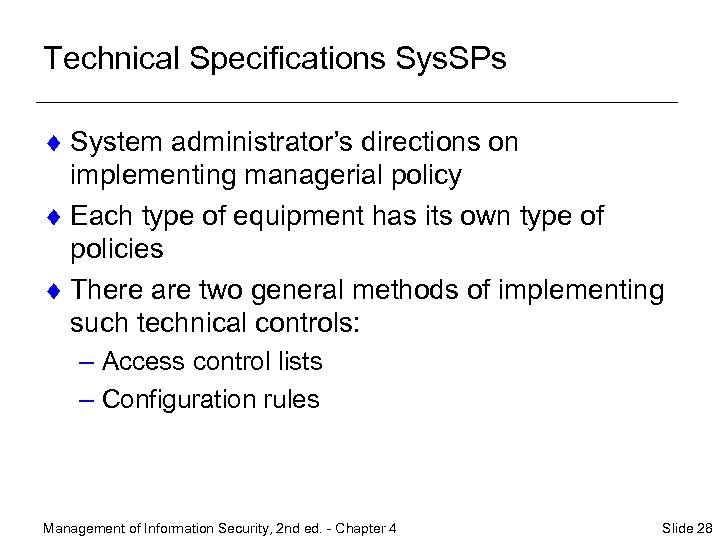 Technical Specifications SysSPs

♦ System administrator's directions on implementing managerial policy

♦ Each type of equipment has its own type of policies

♦ There are two general methods of implementing such technical controls:

– Access control lists

– Configuration rules

Management of Information Security, 2nd ed. - Chapter 4

Slide 28